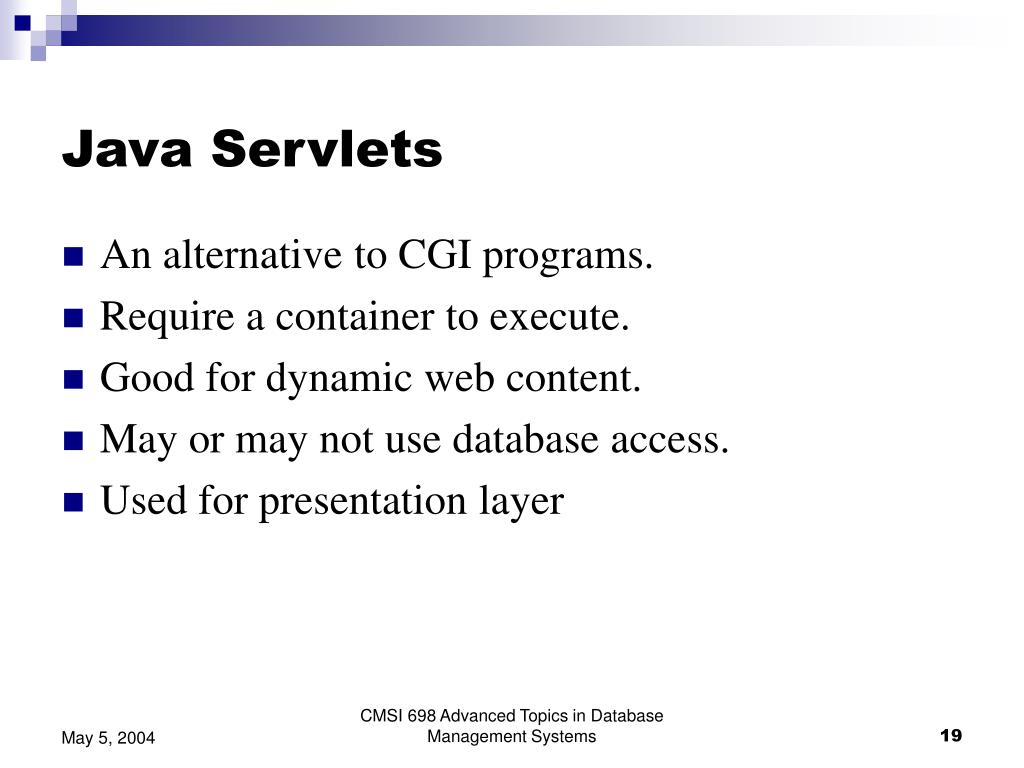 Java Servlets

- An alternative to CGI programs.
- Require a container to execute.
- Good for dynamic web content.
- May or may not use database access.
- Used for presentation layer

May 5, 2004

CMSI 698 Advanced Topics in Database Management Systems

19